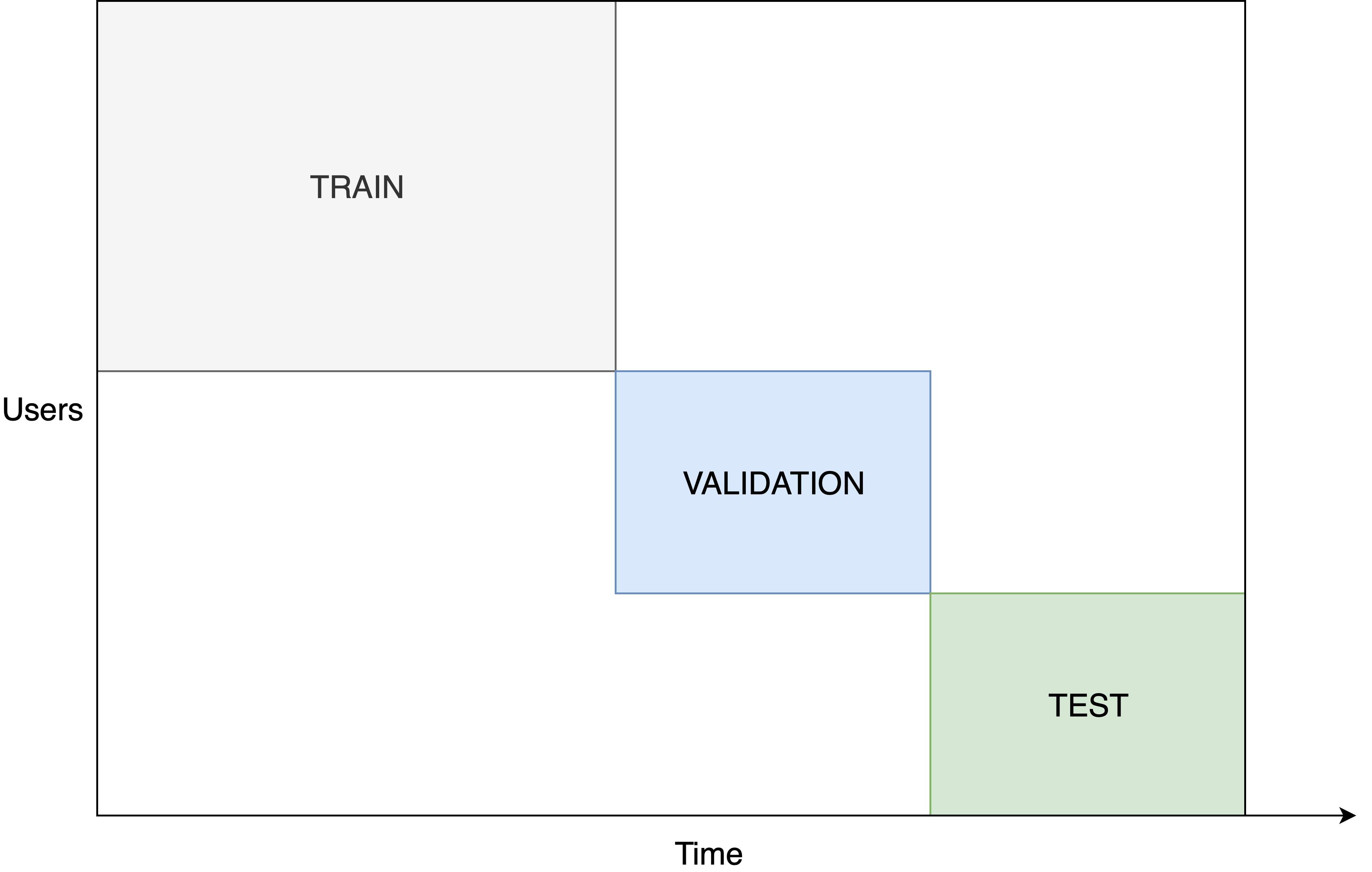 TRAIN

Users

VALIDATION

TEST

Time